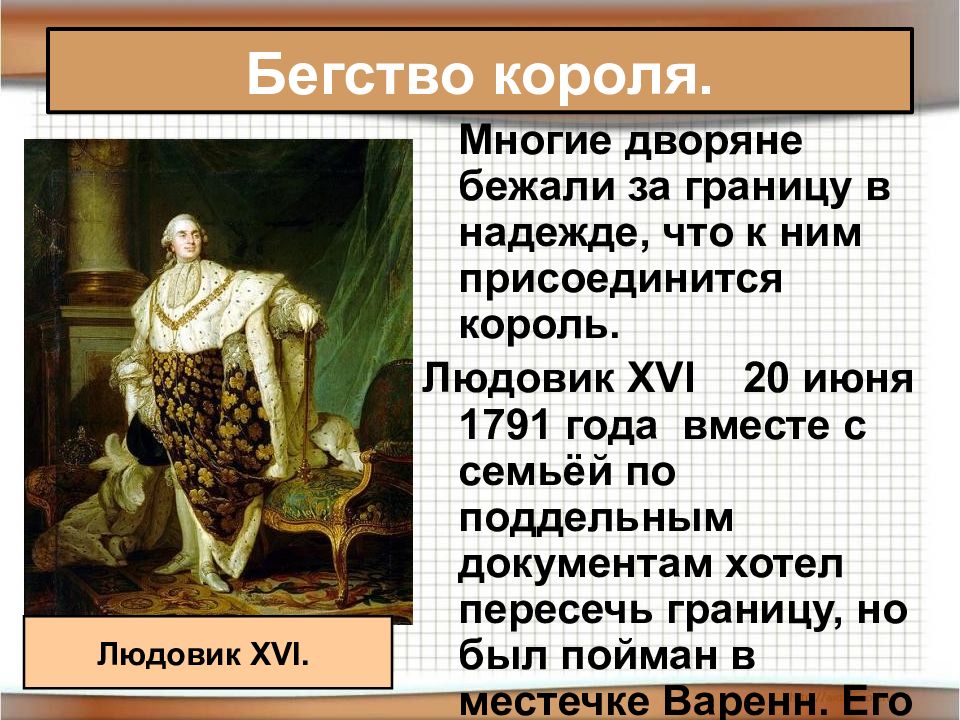 Бегство короля.

Многие дворяне бежали за границу в надежде, что к ним присоединится король.

Людовик XVI   20 июня 1791 года  вместе с семьёй по поддельным документам хотел пересечь границу, но был пойман в местечке Варенн. Его

Людовик XVI.